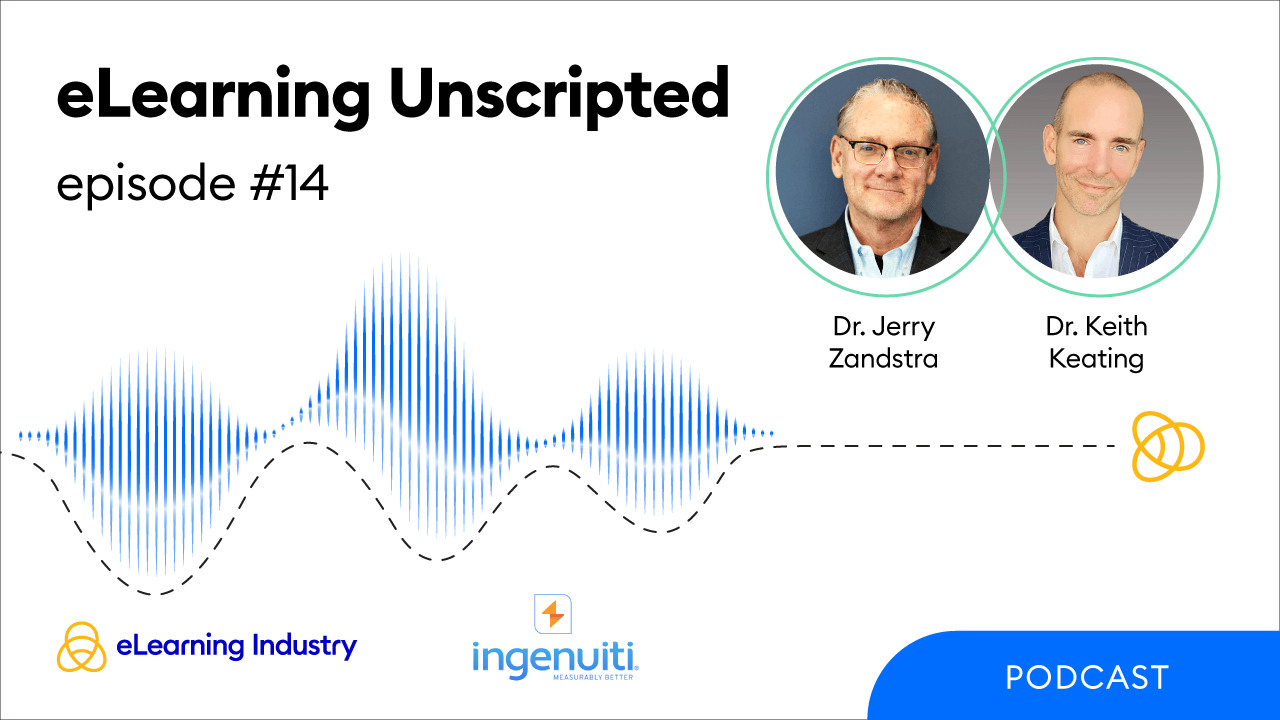 eLearning Unscripted

episode #14

Dr. Jerry Zandstra

Dr. Keith Keating

eLearning Industry

ingenuiti
MEASURABLY BETTER

PODCAST